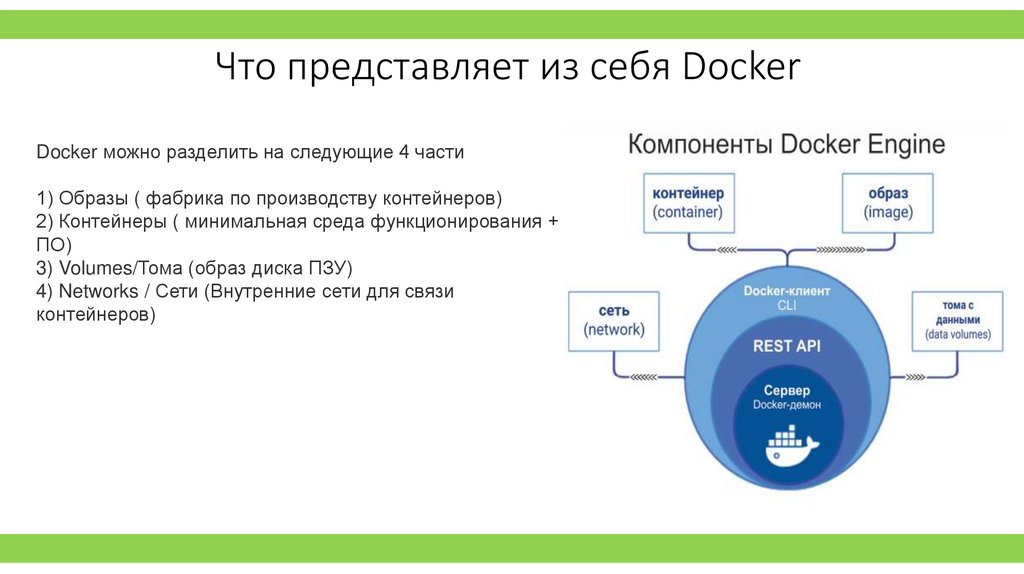 Что представляет из себя Docker

Docker можно разделить на следующие 4 части

1) Образы ( фабрика по производству контейнеров)
2) Контейнеры ( минимальная среда функционирования + ПО)
3) Volumes/Тома (образ диска ПЗУ)
4) Networks / Сети (Внутренние сети для связи контейнеров)

Компоненты Docker Engine

контейнер
(container)

образ
(image)

сеть
(network)

тома с данными
(data volumes)

Docker-клиент
CLI

REST API

Сервер
Docker-демон